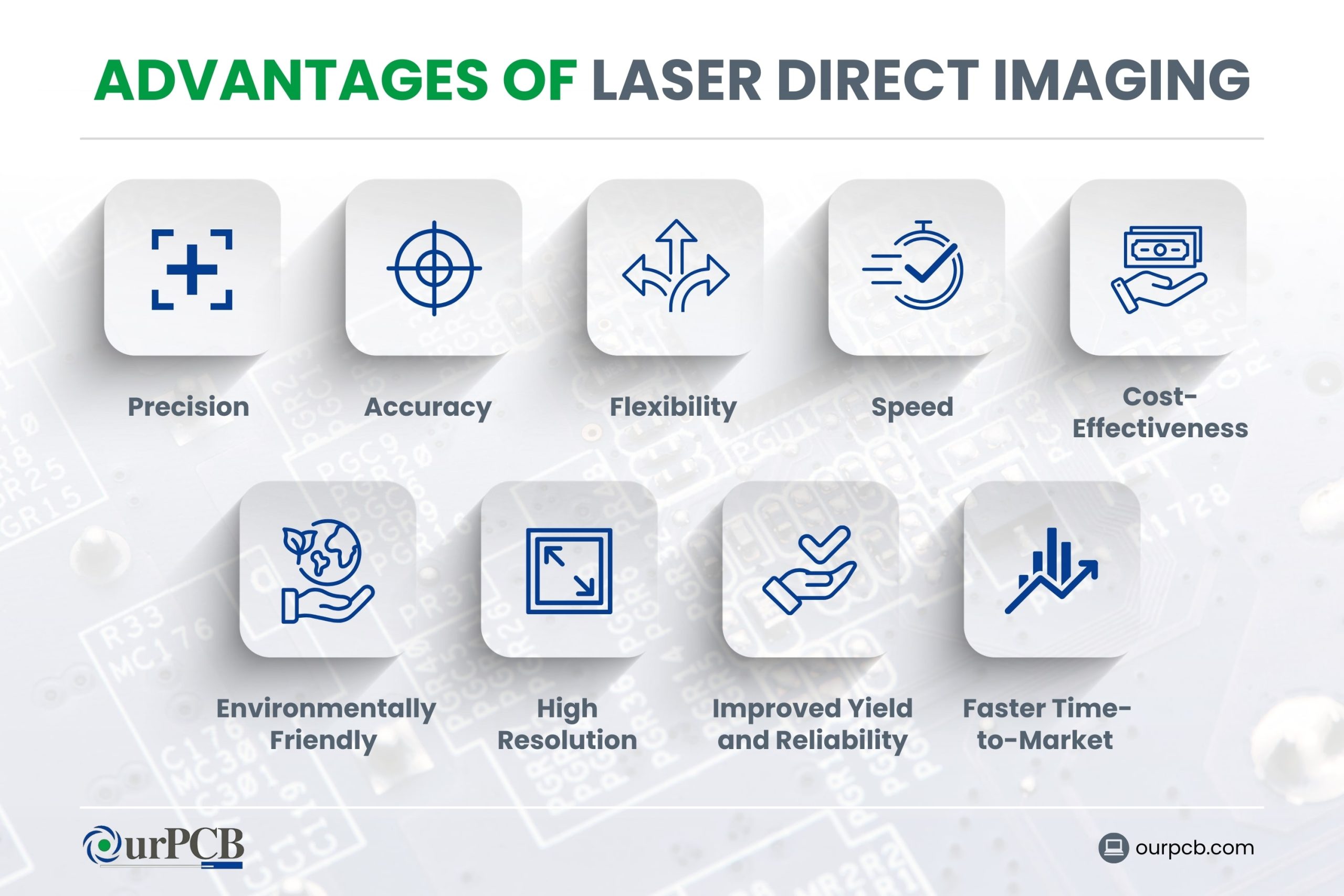 ADVANTAGES OF LASER DIRECT IMAGING

Precision

Accuracy

Flexibility

Speed

Cost-Effectiveness

Environmentally Friendly

High Resolution

Improved Yield and Reliability

Faster Time-to-Market

OurPCB

ourpcb.com